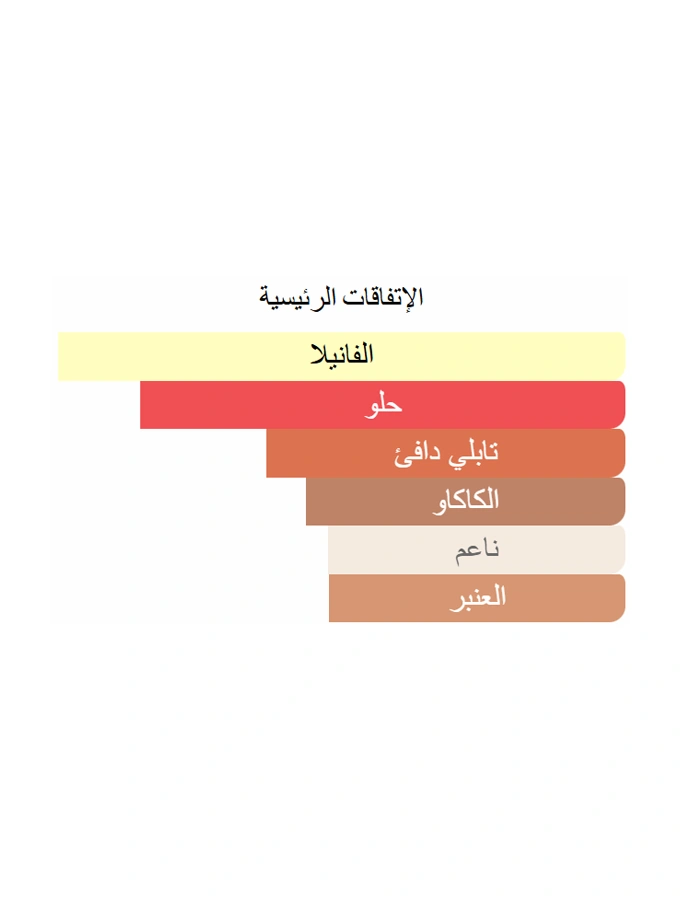 الإتفاقات الرئيسية

الفانيلا

حلو

تابلي دافئ

الكاكاو

ناعم

العنبر